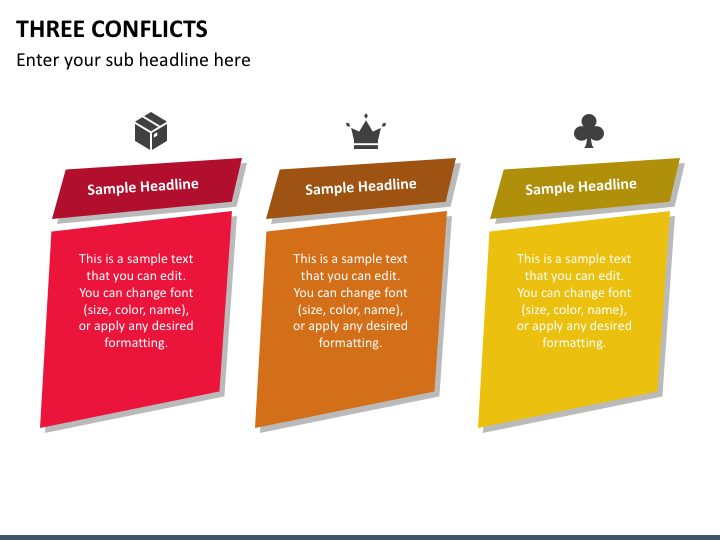 THREE CONFLICTS

Enter your sub headline here

Sample Headline

This is a sample text that you can edit. You can change font (size, color, name), or apply any desired formatting.

Sample Headline

This is a sample text that you can edit. You can change font (size, color, name), or apply any desired formatting.

Sample Headline

This is a sample text that you can edit. You can change font (size, color, name), or apply any desired formatting.